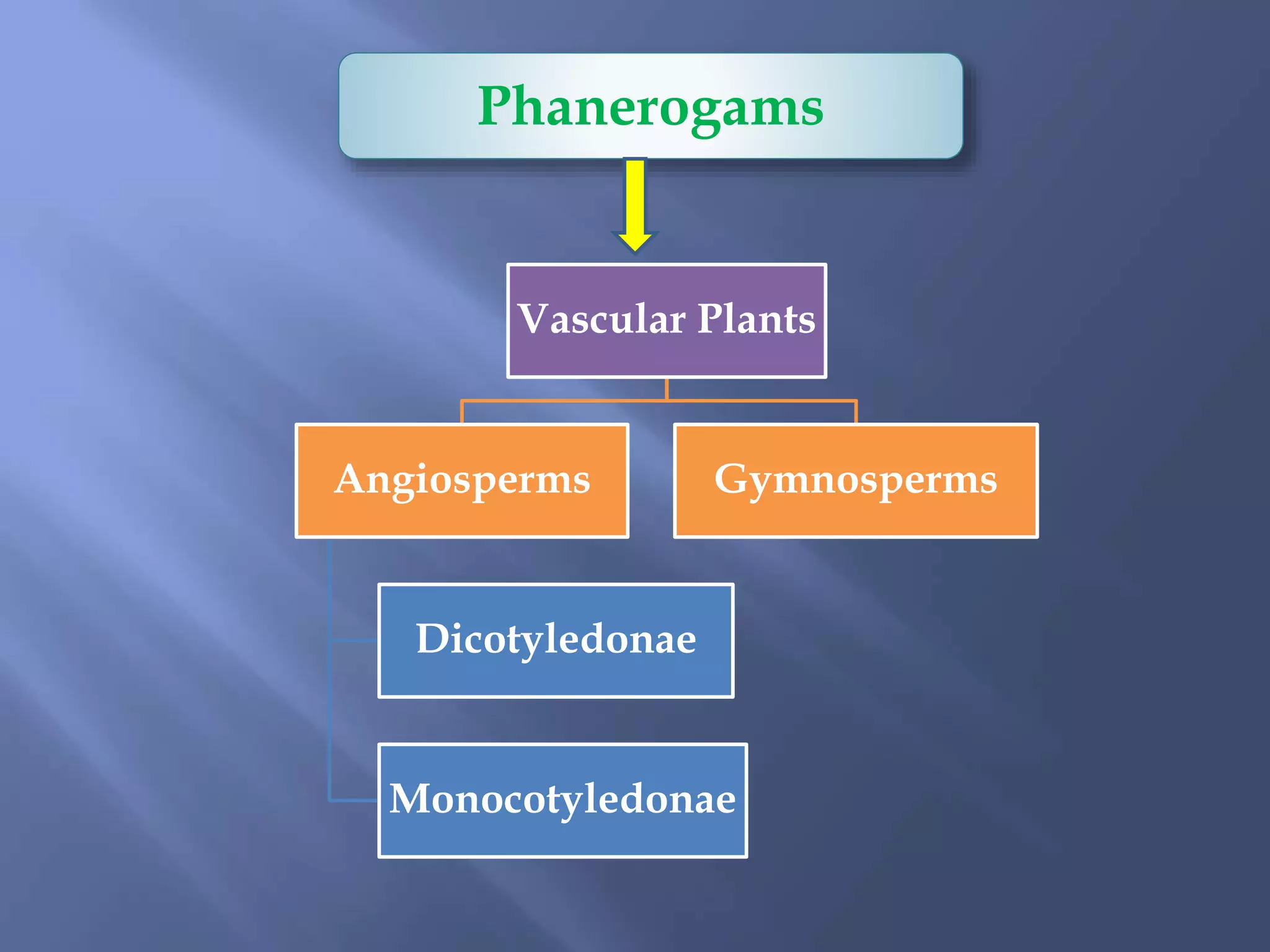 Phanerogams

Vascular Plants

Angiosperms

Gymnosperms

Dicotyledonae

Monocotyledonae